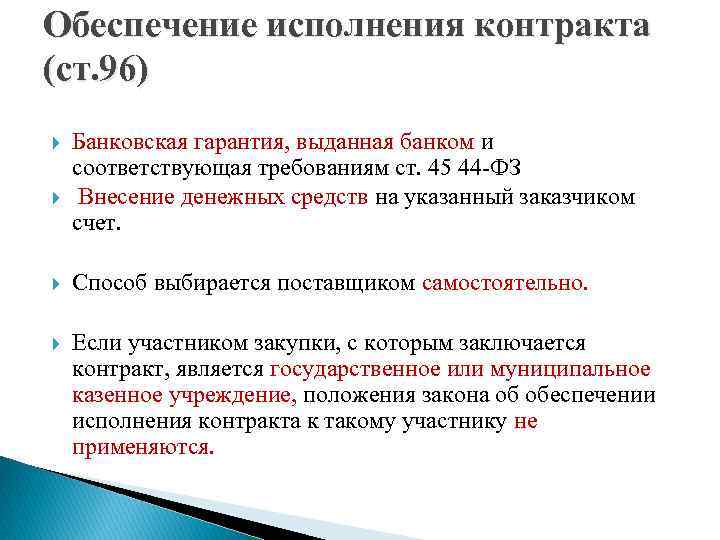 Обеспечение исполнения контракта (ст.96)

Банковская гарантия, выданная банком и соответствующая требованиям ст. 45 44-ФЗ

Внесение денежных средств на указанный заказчиком счет.

Способ выбирается поставщиком самостоятельно.

Если участником закупки, с которым заключается контракт, является государственное или муниципальное казенное учреждение, положения закона об обеспечении исполнения контракта к такому участнику не применяются.